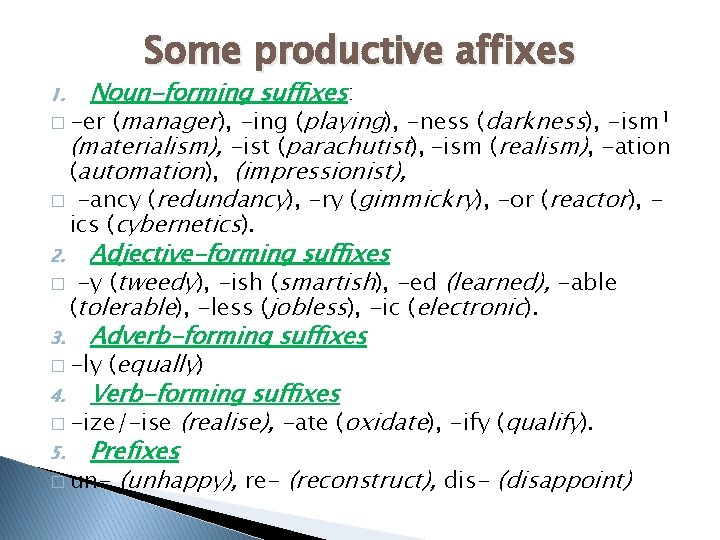 Some productive affixes

1. Noun-forming suffixes:

□ -er (manager), -ing (playing), -ness (darkness), -ism¹ (materialism), -ist (parachutist), -ism (realism), -ation (automation), (impressionist),

□ -ancy (redundancy), -ry (gimmickry), -or (reactor), -ics (cybernetics).

2. Adjective-forming suffixes

□ -y (tweedy), -ish (smartish), -ed (learned), -able (tolerable), -less (jobless), -ic (electronic).

3. Adverb-forming suffixes

□ -ly (equally)

4. Verb-forming suffixes

□ -ize/-ise (realise), -ate (oxidate), -ify (qualify).

5. Prefixes

□ un- (unhappy), re- (reconstruct), dis- (disappoint)